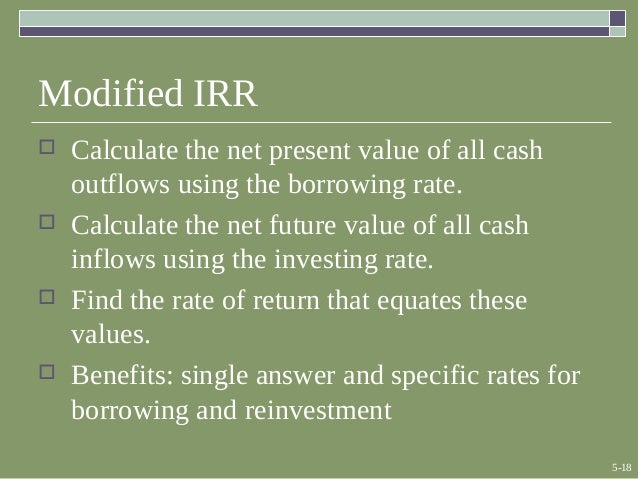 Modified IRR

Calculate the net present value of all cash outflows using the borrowing rate.

Calculate the net future value of all cash inflows using the investing rate.

Find the rate of return that equates these values.

Benefits: single answer and specific rates for borrowing and reinvestment

5-18